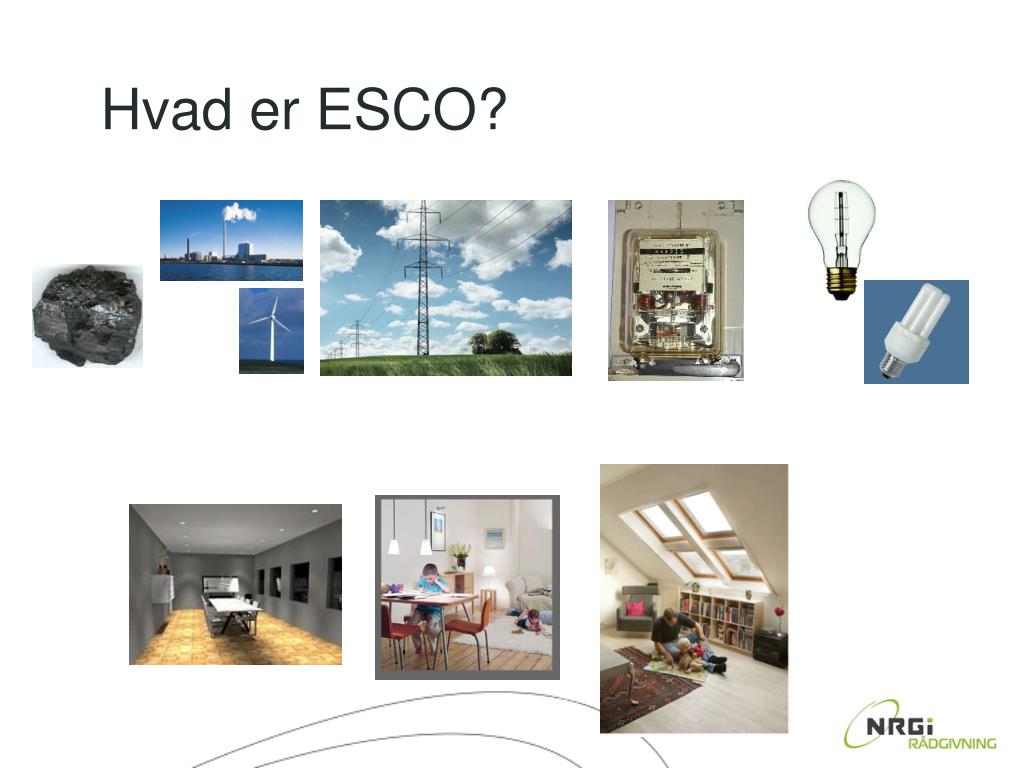 Hvad er ESCO?

NRGi
RÅDGIVNING